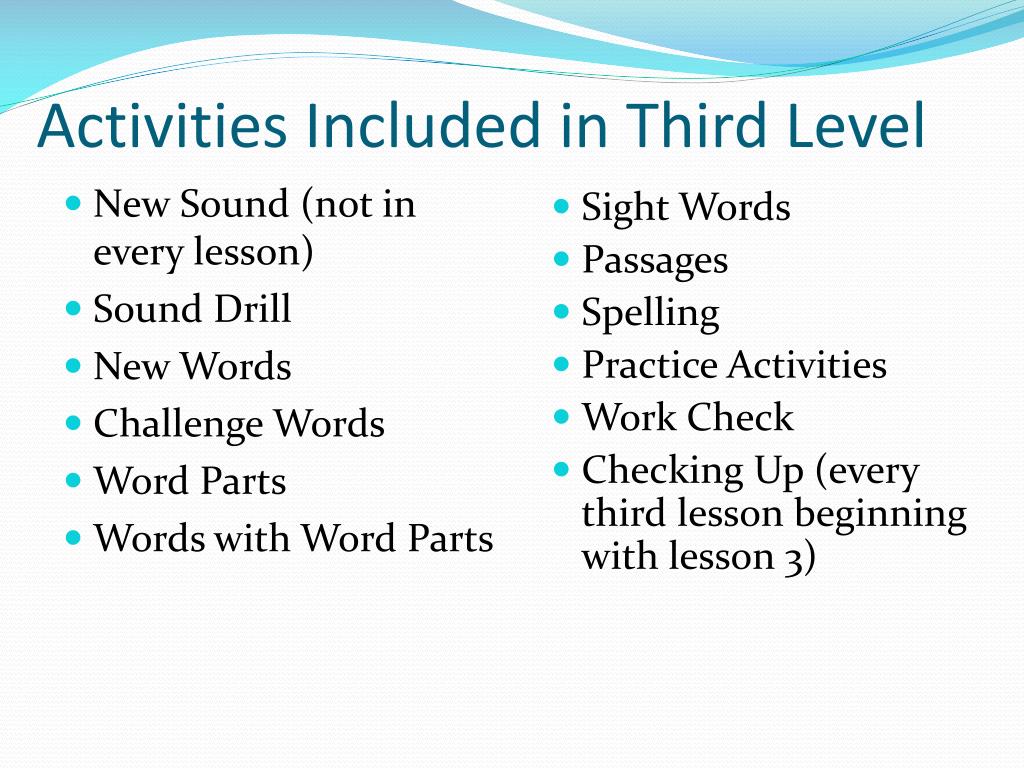 Activities Included in Third Level

- New Sound (not in every lesson)
- Sound Drill
- New Words
- Challenge Words
- Word Parts
- Words with Word Parts

- Sight Words
- Passages
- Spelling
- Practice Activities
- Work Check
- Checking Up (every third lesson beginning with lesson 3)